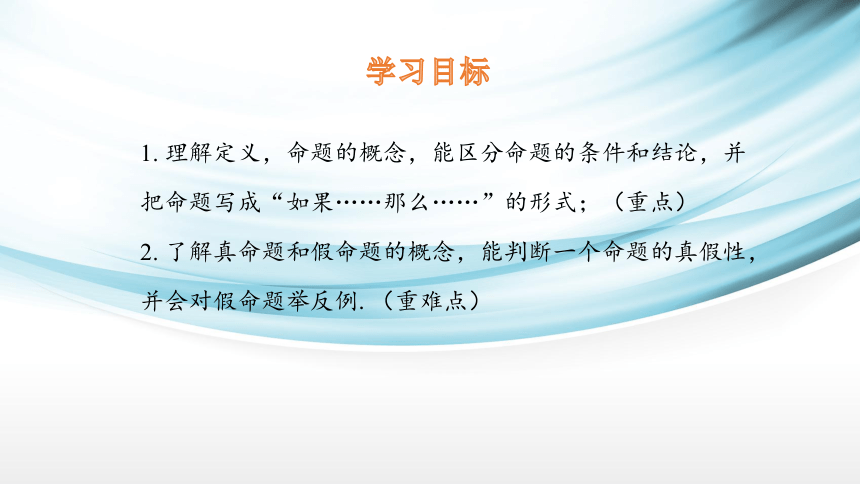 学习目标

1. 理解定义，命题的概念，能区分命题的条件和结论，并把命题写成“如果……那么……”的形式；（重点）

2. 了解真命题和假命题的概念，能判断一个命题的真假性，并会对假命题举反例.（重难点）